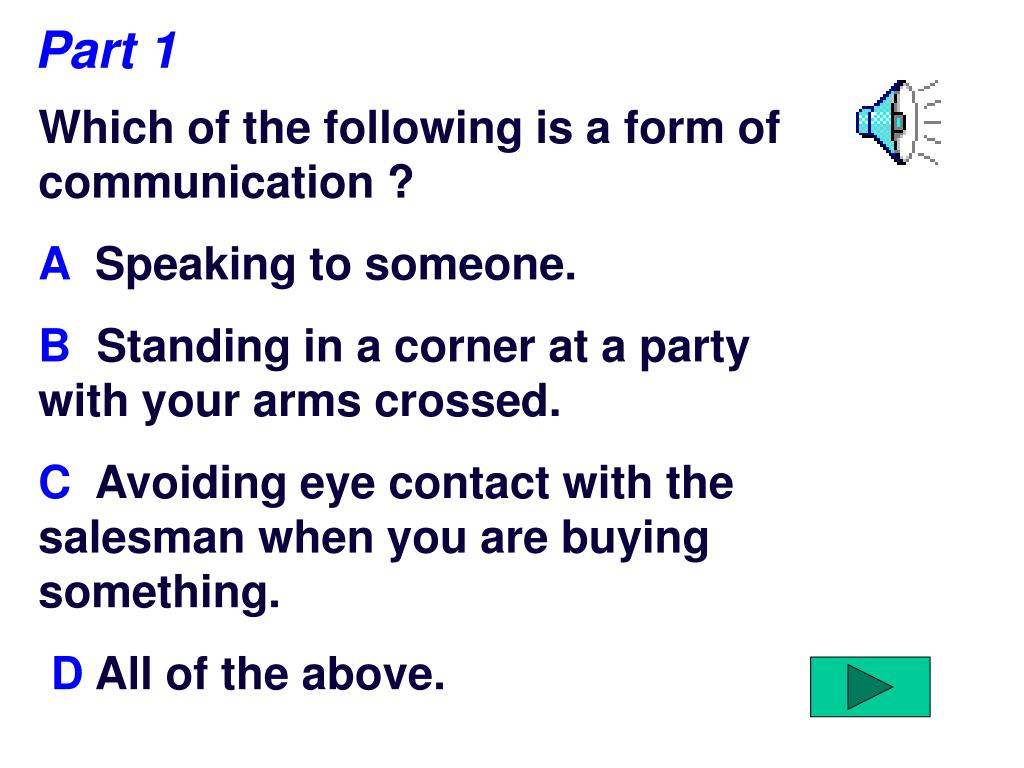 Part 1

Which of the following is a form of communication ?

A Speaking to someone.

B Standing in a corner at a party with your arms crossed.

C Avoiding eye contact with the salesman when you are buying something.

D All of the above.